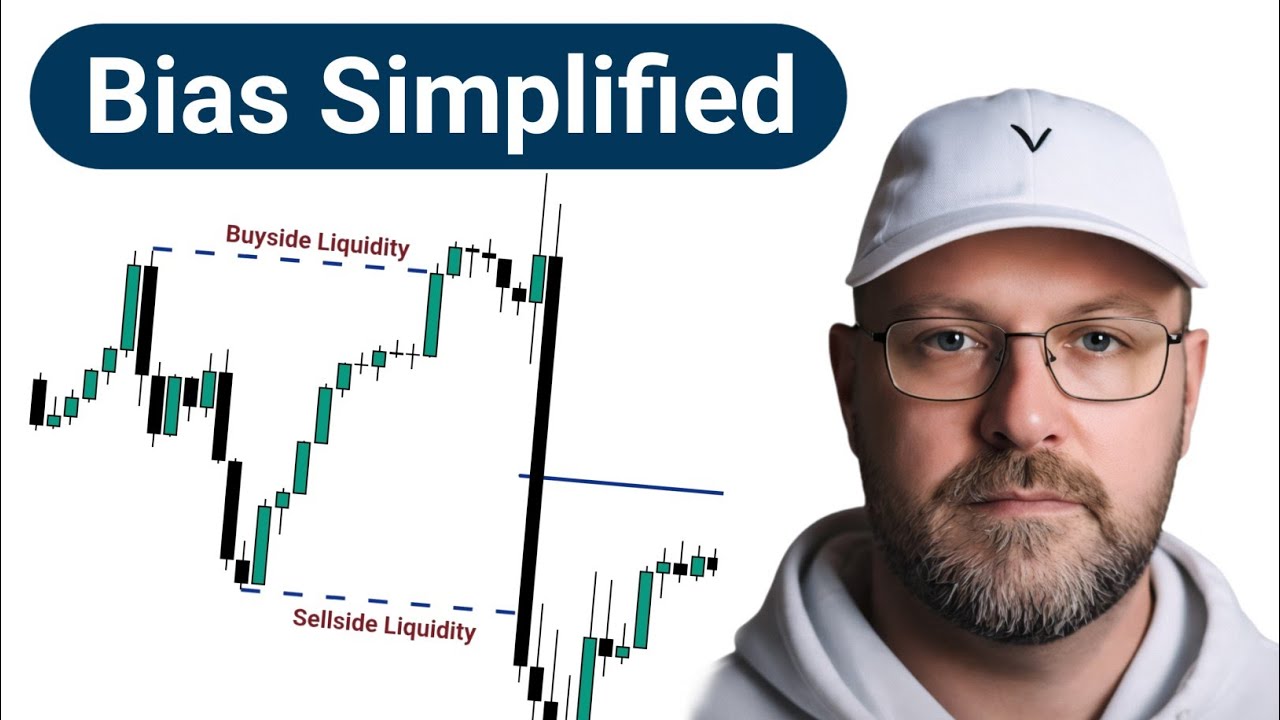 Bias Simplified

Buyside Liquidity

Sellside Liquidity